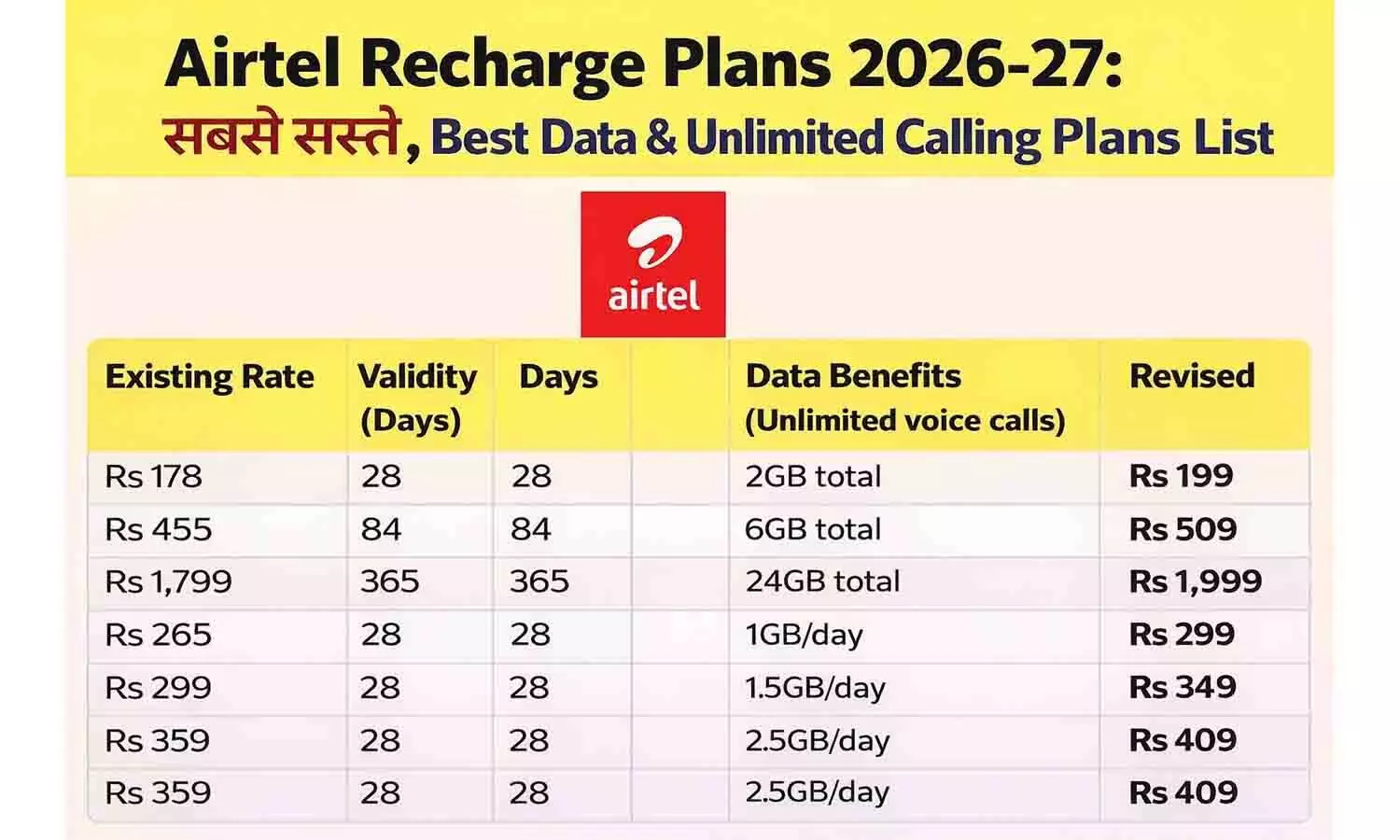 Airtel Recharge Plans 2026-27:
सबसे सस्ते, Best Data & Unlimited Calling Plans List

airtel

| Existing Rate | Validity (Days) | Days | | Data Benefits (Unlimited voice calls) | Revised |
|---|---|---|---|---|---|
| Rs 178 | 28 | 28 | | 2GB total | Rs 199 |
| Rs 455 | 84 | 84 | | 6GB total | Rs 509 |
| Rs 1,799 | 365 | 365 | | 24GB total | Rs 1,999 |
| Rs 265 | 28 | 28 | | 1GB/day | Rs 299 |
| Rs 299 | 28 | 28 | | 1.5GB/day | Rs 349 |
| Rs 359 | 28 | 28 | | 2.5GB/day | Rs 409 |
| Rs 359 | 28 | 28 | | 2.5GB/day | Rs 409 |